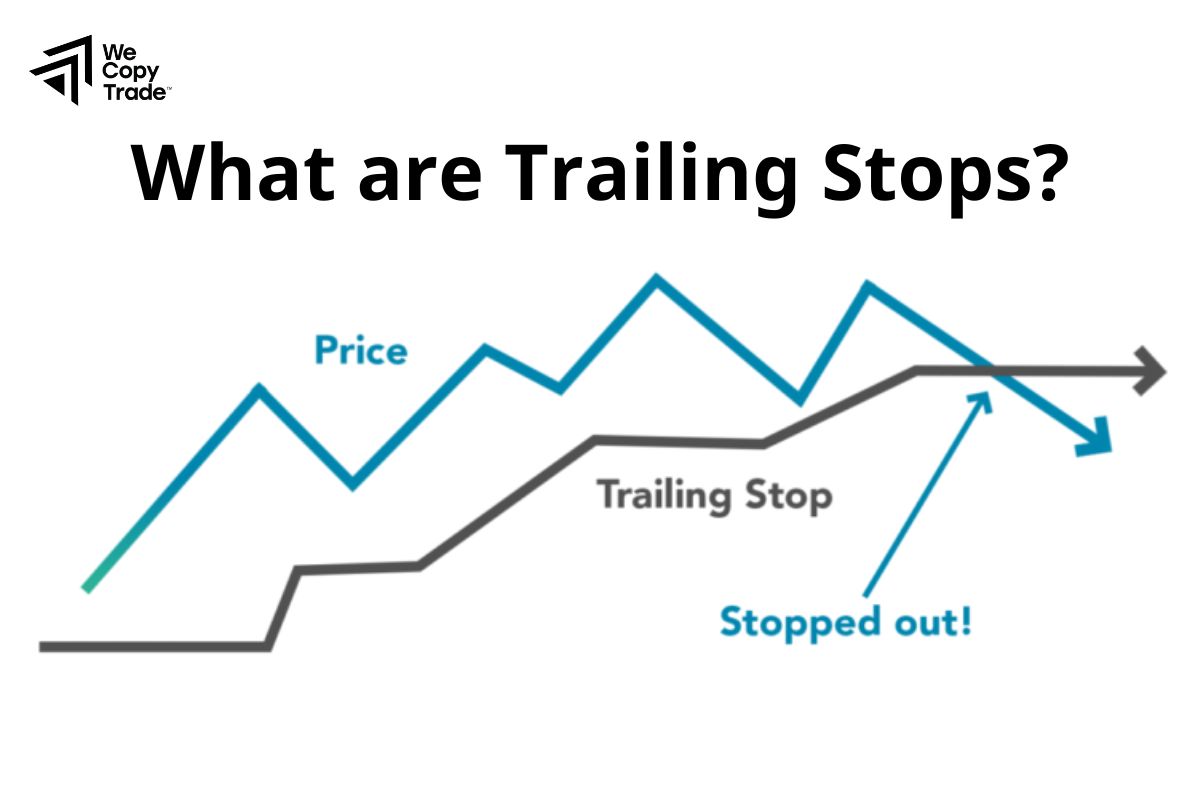 We Copy Trade™

What are Trailing Stops?

Price

Trailing Stop

Stopped out!